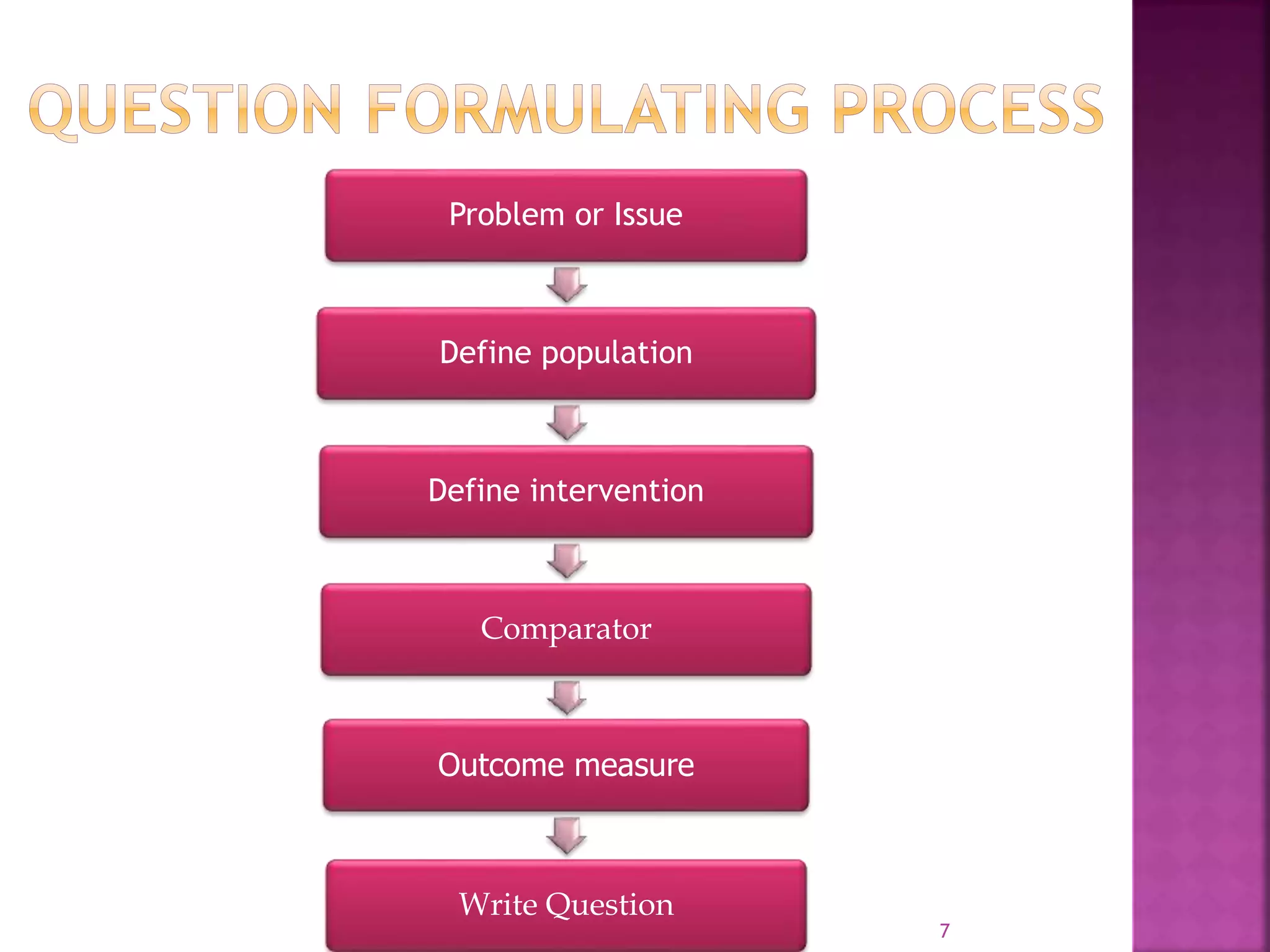 QUESTION FORMULATING PROCESS

Problem or Issue

Define population

Define intervention

Comparator

Outcome measure

Write Question

7